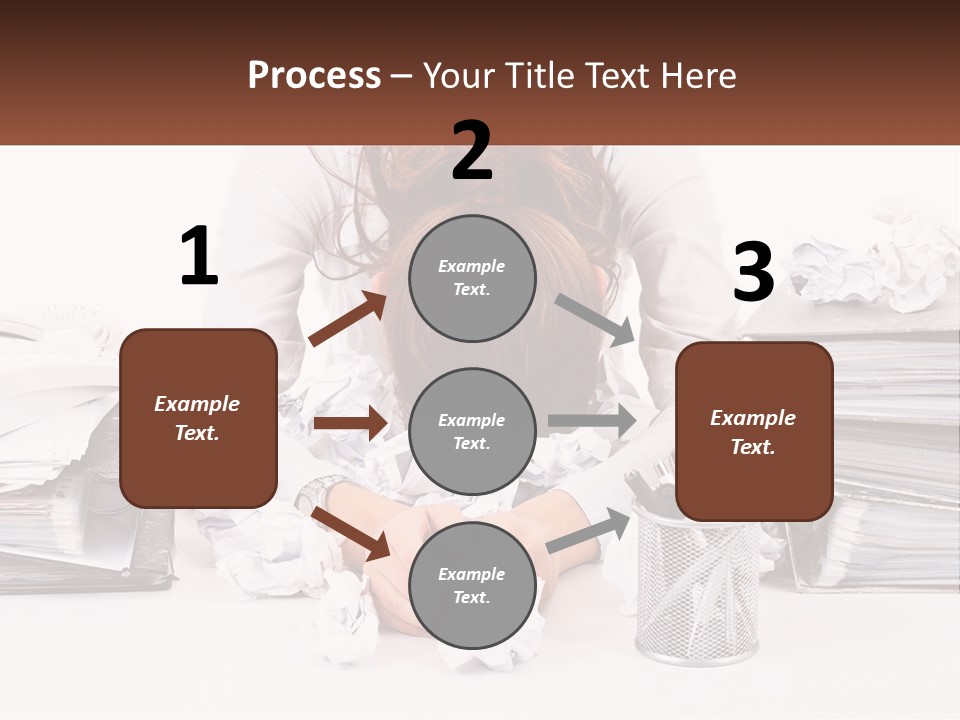 Process – Your Title Text Here

1

Example Text.

2

Example Text.

Example Text.

Example Text.

3

Example Text.